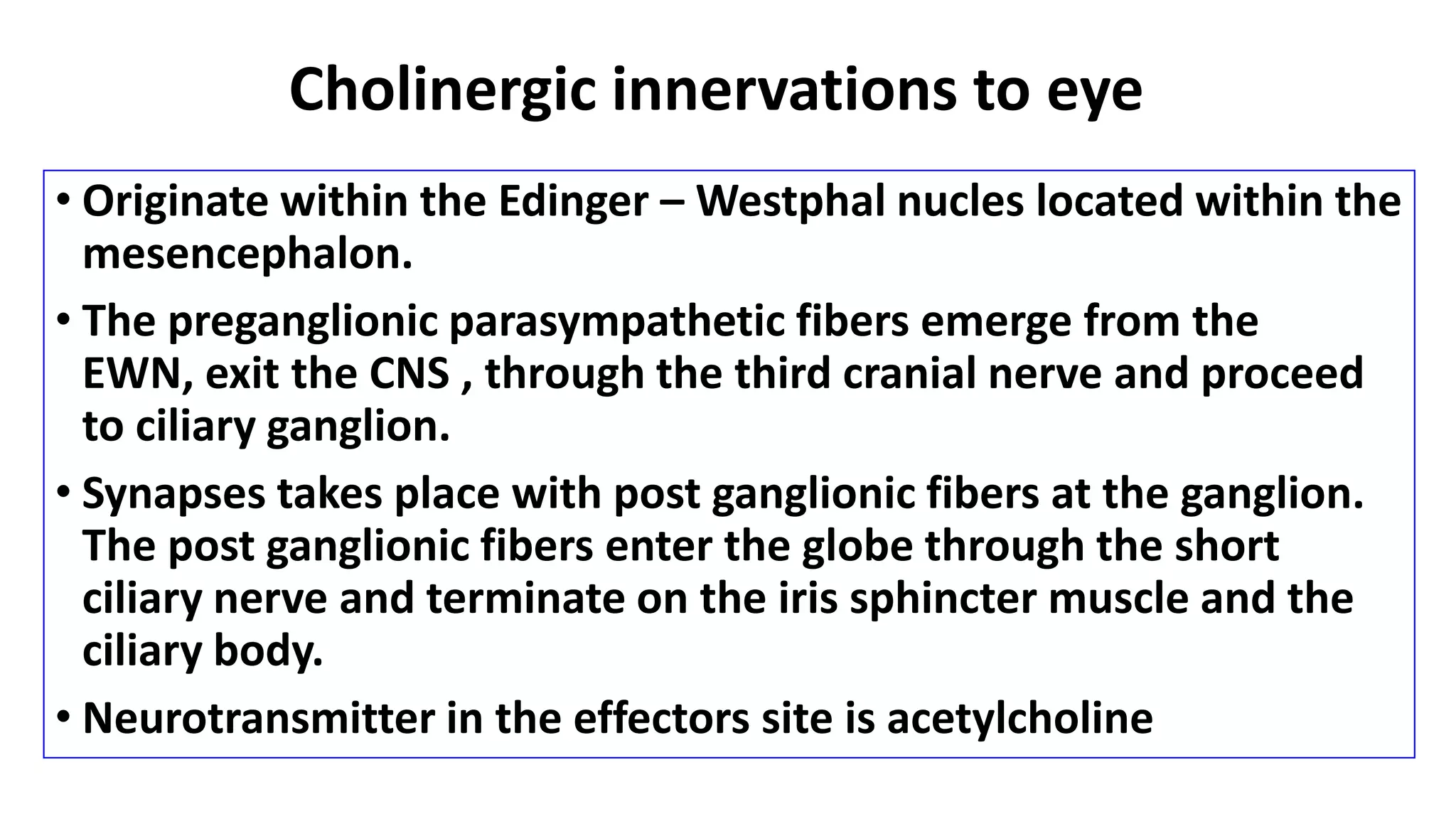 Cholinergic innervations to eye

• Originate within the Edinger – Westphal nucles located within the mesencephalon.

• The preganglionic parasympathetic fibers emerge from the EWN, exit the CNS , through the third cranial nerve and proceed to ciliary ganglion.

• Synapses takes place with post ganglionic fibers at the ganglion. The post ganglionic fibers enter the globe through the short ciliary nerve and terminate on the iris sphincter muscle and the ciliary body.

• Neurotransmitter in the effectors site is acetylcholine